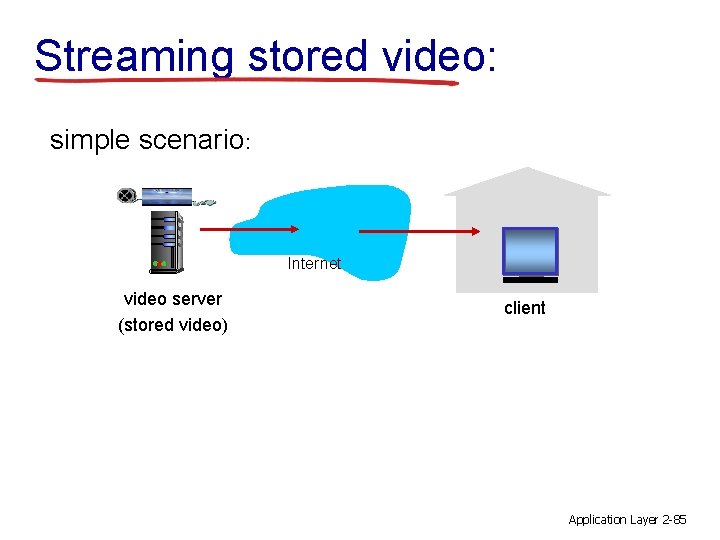 Streaming stored video:

simple scenario:

Internet

video server
(stored video)

client

Application Layer 2-85